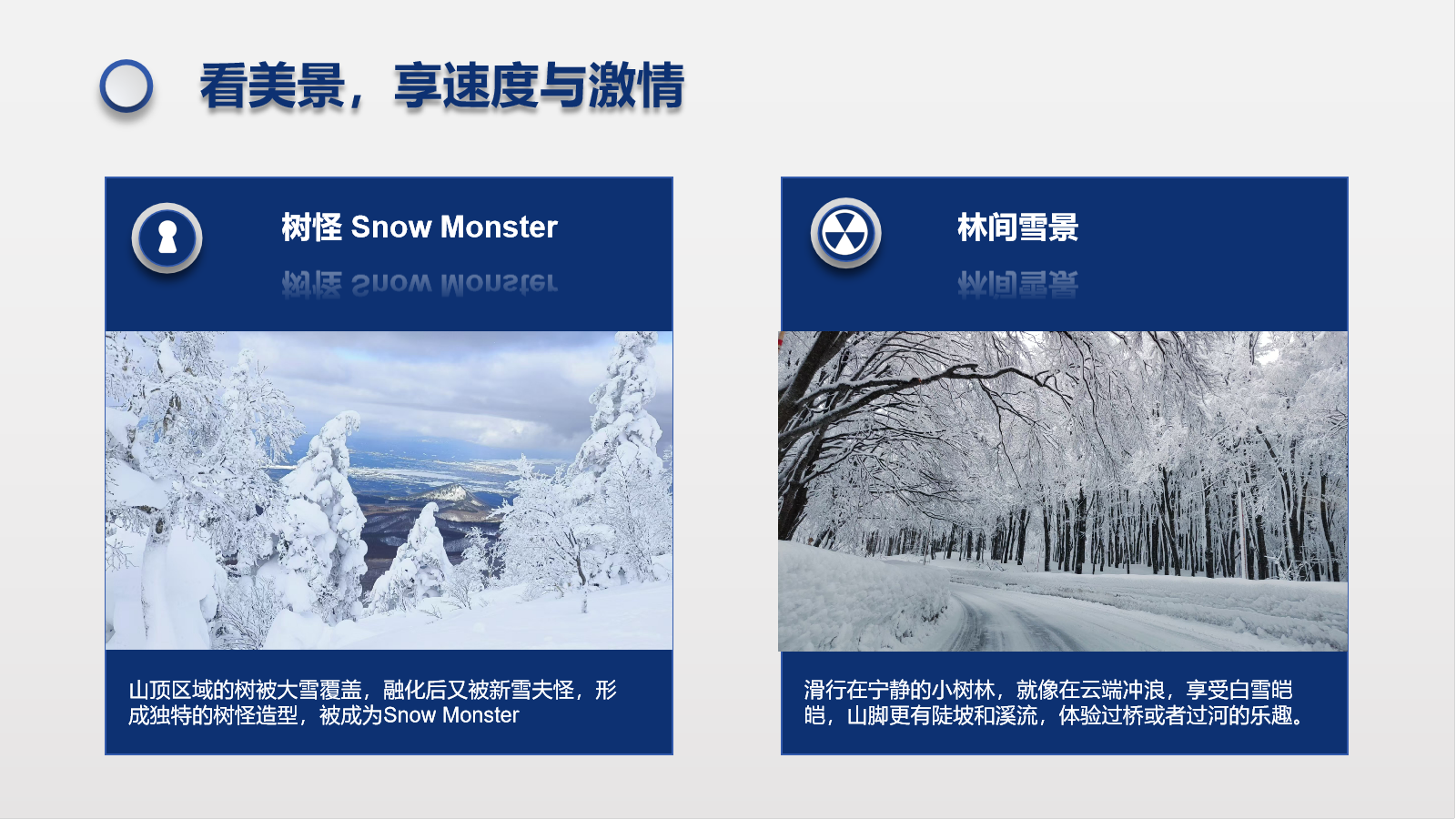 看美景，享速度与激情

树怪 Snow Monster

山顶区域的树被大雪覆盖，融化后又被新雪夫怪，形成独特的树怪造型，被成为Snow Monster

林间雪景

滑行在宁静的小树林，就像在云端冲浪，享受白雪皑皑，山脚更有陡坡和溪流，体验过桥或者过河的乐趣。